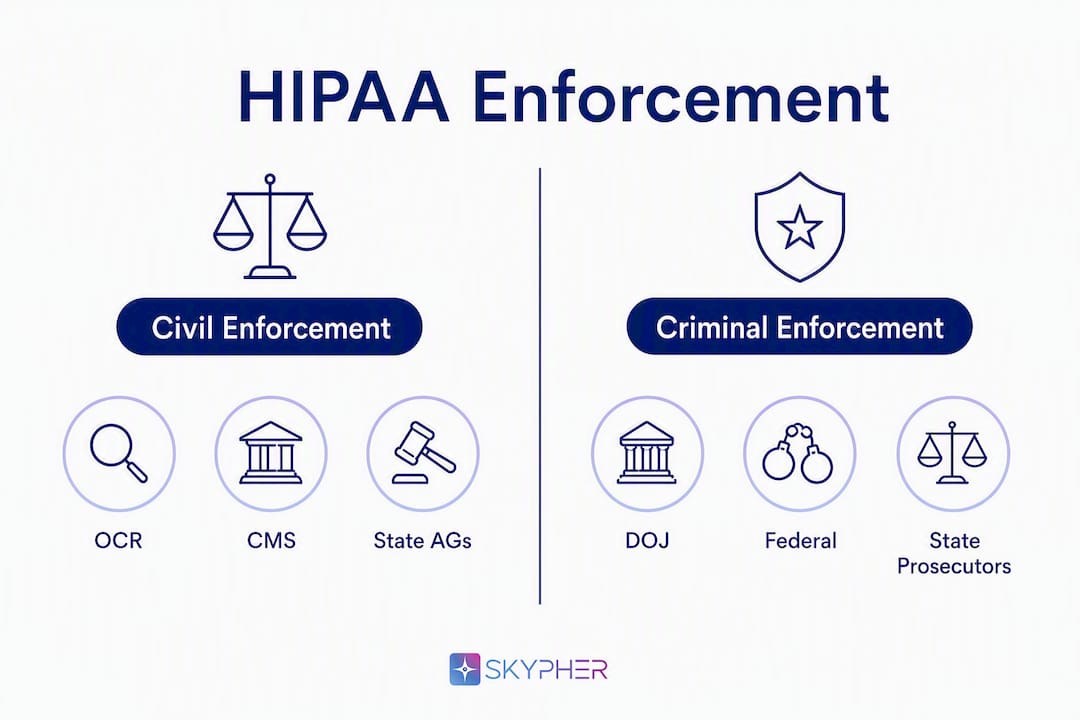 HIPAA Enforcement

Civil Enforcement

OCR

CMS

State AGs

Criminal Enforcement

DOJ

Federal

State Prosecutors

SKYPHER